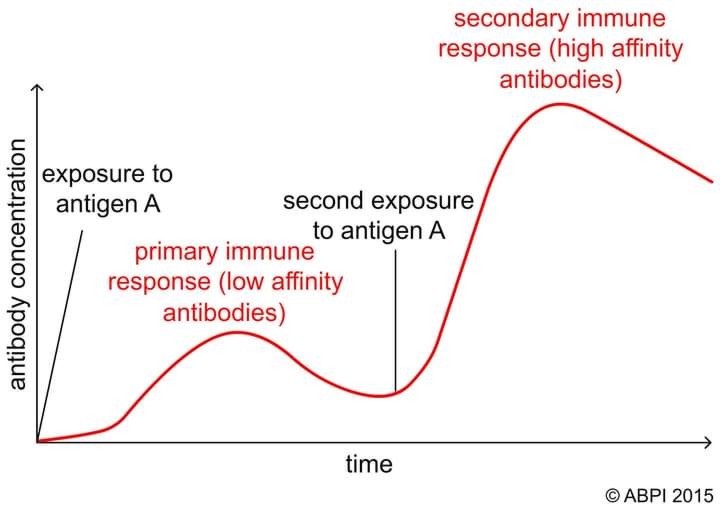 secondary immune response (high affinity antibodies)

antibody concentration

exposure to antigen A

second exposure to antigen A

primary immune response (low affinity antibodies)

time

© ABPI 2015